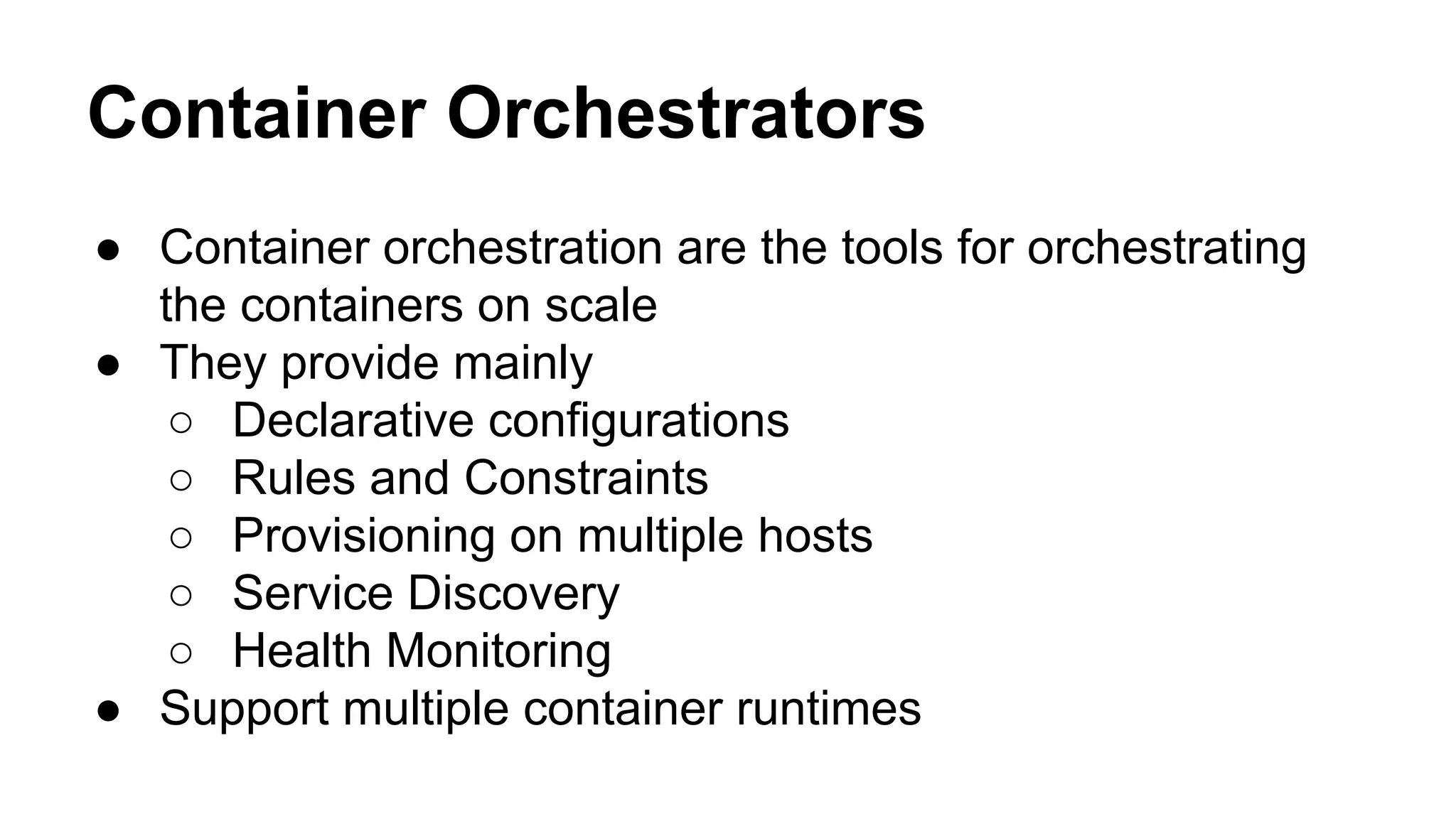 Container Orchestrators

● Container orchestration are the tools for orchestrating the containers on scale
● They provide mainly
  ○ Declarative configurations
  ○ Rules and Constraints
  ○ Provisioning on multiple hosts
  ○ Service Discovery
  ○ Health Monitoring
● Support multiple container runtimes